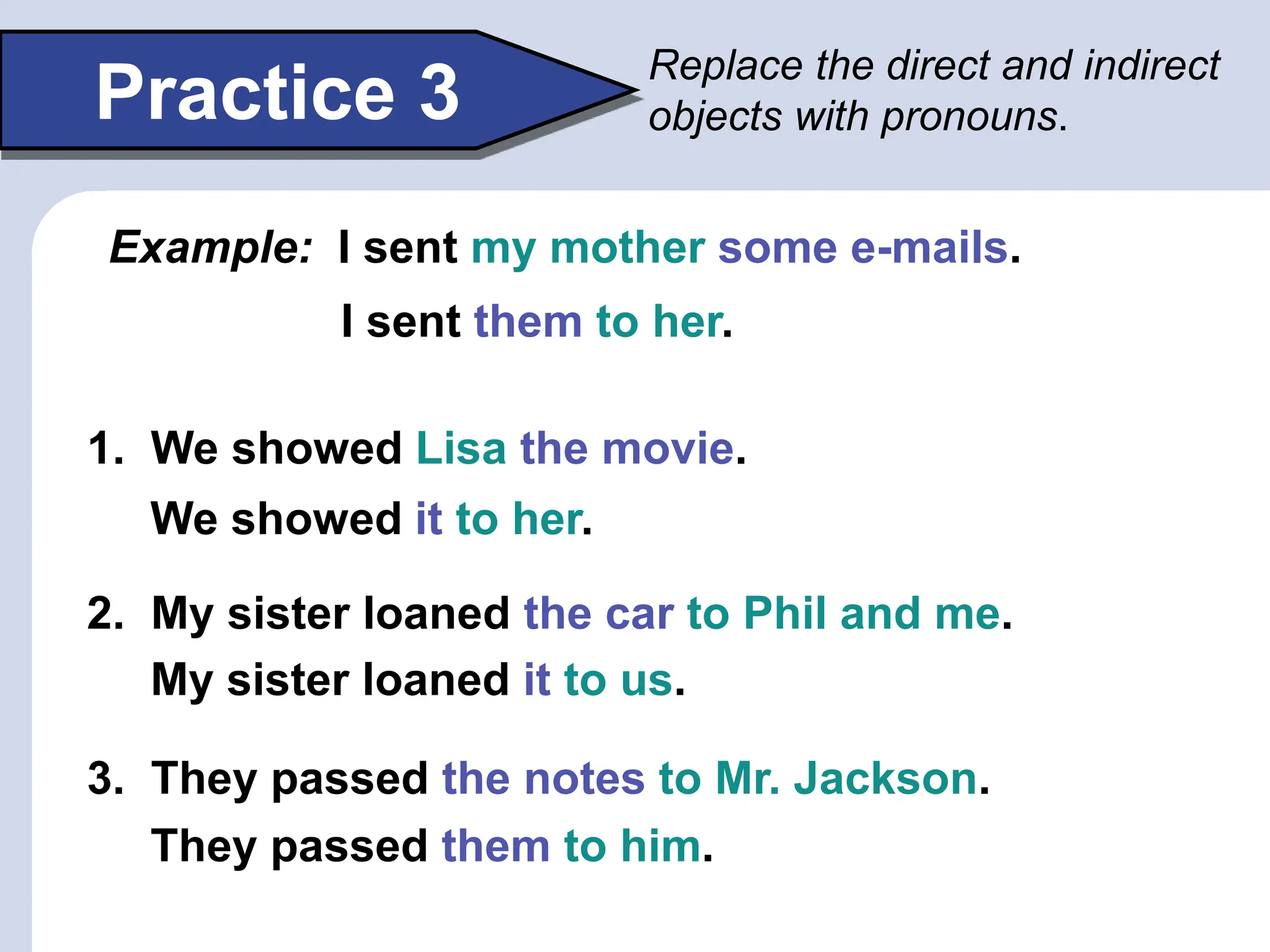 Practice 3

Replace the direct and indirect objects with pronouns.

Example: I sent my mother some e-mails.

I sent them to her.

1. We showed Lisa the movie.

We showed it to her.

2. My sister loaned the car to Phil and me.

My sister loaned it to us.

3. They passed the notes to Mr. Jackson.

They passed them to him.